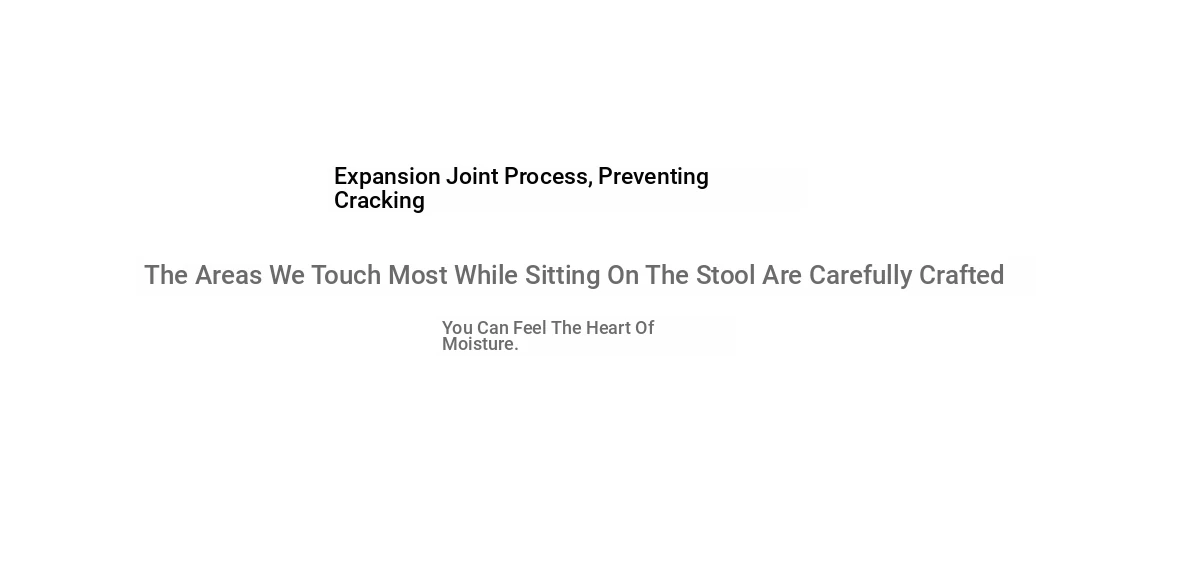 Expansion Joint Process, Preventing Cracking

The Areas We Touch Most While Sitting On The Stool Are Carefully Crafted

You Can Feel The Heart Of Moisture.